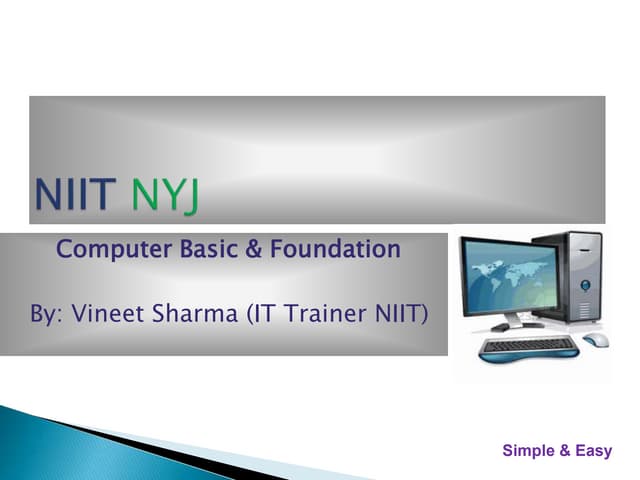 NIIT NYJ

Computer Basic & Foundation

By: Vineet Sharma (IT Trainer NIIT)

Simple & Easy